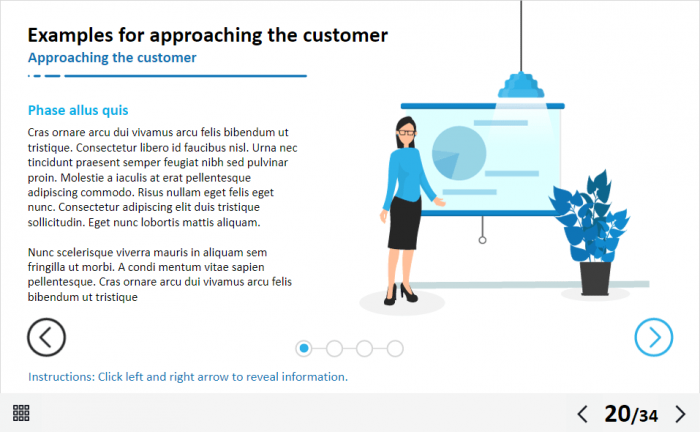 Examples for approaching the customer
Approaching the customer

Phase allus quis
Cras ornare arcu dui vivamus arcu felis bibendum ut tristique. Consectetur libero id faucibus nisl. Urna nec tincidunt praesent semper feugiat nibh sed pulvinar proin. Molestie a iaculis at erat pellentesque adipiscing commodo. Risus nullam eget felis eget nunc. Consectetur adipiscing elit duis tristique sollicitudin. Eget nunc lobortis mattis aliquam.

Nunc scelerisque viverra mauris in aliquam sem fringilla ut morbi. A condi mentum vitae sapien pellentesque. Cras ornare arcu dui vivamus arcu felis bibendum ut tristique

Instructions: Click left and right arrow to reveal information.

20/34